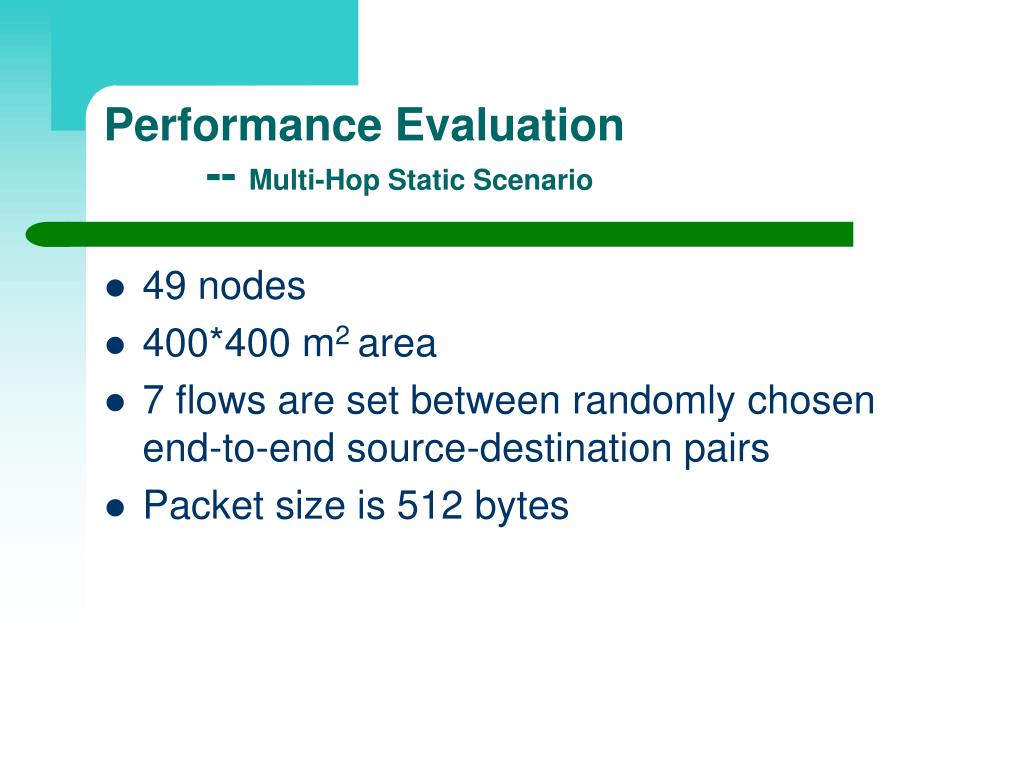 Performance Evaluation
-- Multi-Hop Static Scenario

- 49 nodes
- 400*400 $m^2$ area
- 7 flows are set between randomly chosen end-to-end source-destination pairs
- Packet size is 512 bytes